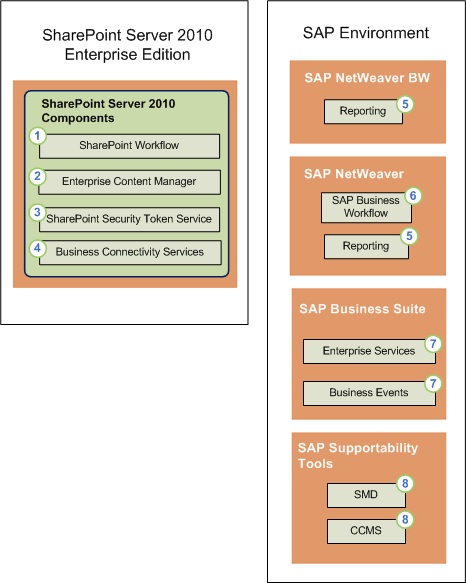 SharePoint Server 2010 Enterprise Edition

SharePoint Server 2010 Components

1 SharePoint Workflow

2 Enterprise Content Manager

3 SharePoint Security Token Service

4 Business Connectivity Services

SAP Environment

SAP NetWeaver BW

Reporting 5

SAP NetWeaver

SAP Business Workflow 6

Reporting 5

SAP Business Suite

Enterprise Services 7

Business Events 7

SAP Supportability Tools

SMD 8

CCMS 8